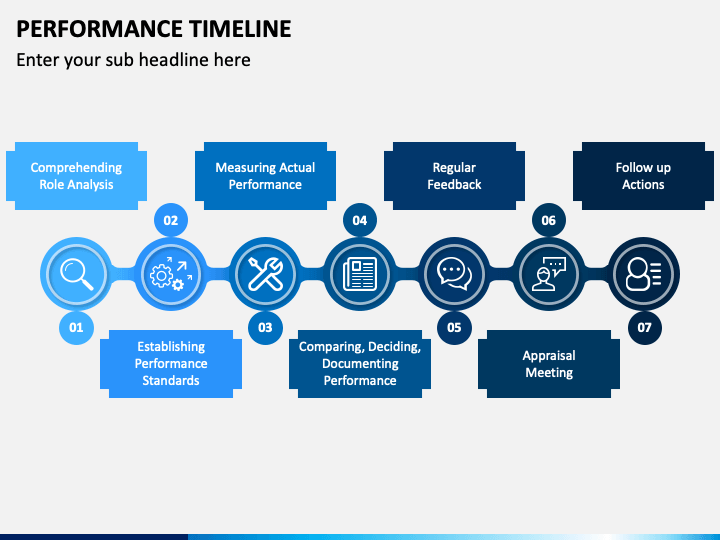 PERFORMANCE TIMELINE

Enter your sub headline here

Comprehending Role Analysis

Measuring Actual Performance

Regular Feedback

Follow up Actions

02

04

06

01

03

05

07

Establishing Performance Standards

Comparing, Deciding, Documenting Performance

Appraisal Meeting